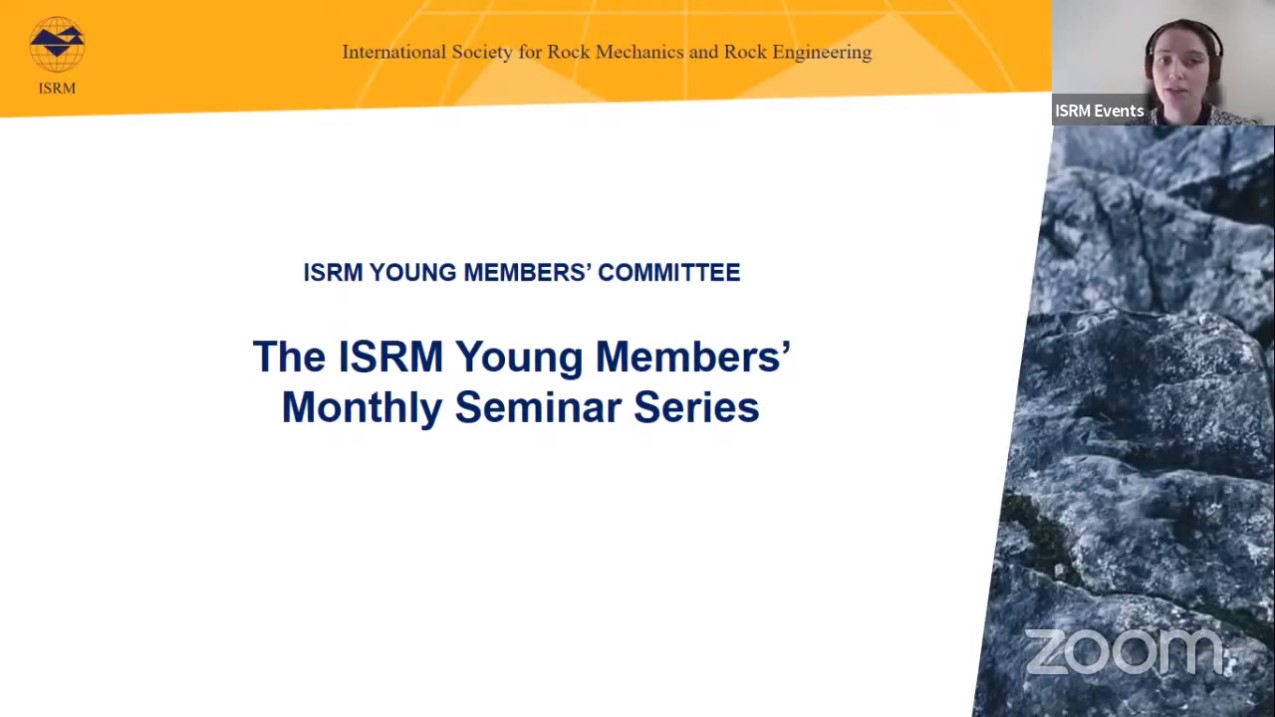 ISRM

International Society for Rock Mechanics and Rock Engineering

ISRM Events

ISRM YOUNG MEMBERS' COMMITTEE

The ISRM Young Members' Monthly Seminar Series

zoom